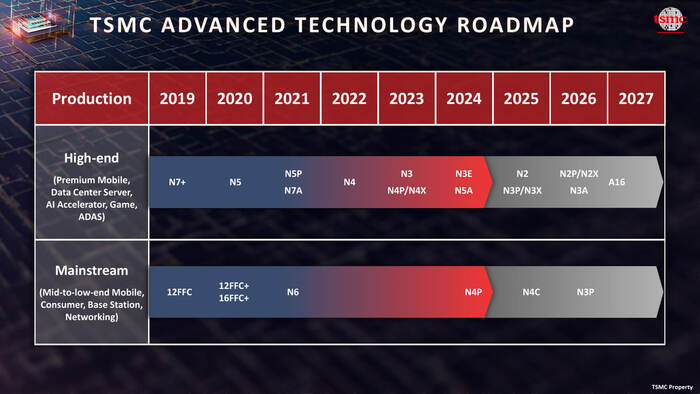 TSMC ADVANCED TECHNOLOGY ROADMAP

tsmc

| Production | 2019 | 2020 | 2021 | 2022 | 2023 | 2024 | 2025 | 2026 | 2027 |
|---|---|---|---|---|---|---|---|---|---|
| High-end (Premium Mobile, Data Center Server, AI Accelerator, Game, ADAS) | N7+ | N5 | N5P N7A | N4 | N3 N4P/N4X | N3E N5A | N2 N3P/N3X | N2P/N2X N3A | A16 |
| Mainstream (Mid-to-low-end Mobile, Consumer, Base Station, Networking) | 12FFC | 12FFC+ 16FFC+ | N6 | | | N4P | N4C | N3P | |

TSMC Property